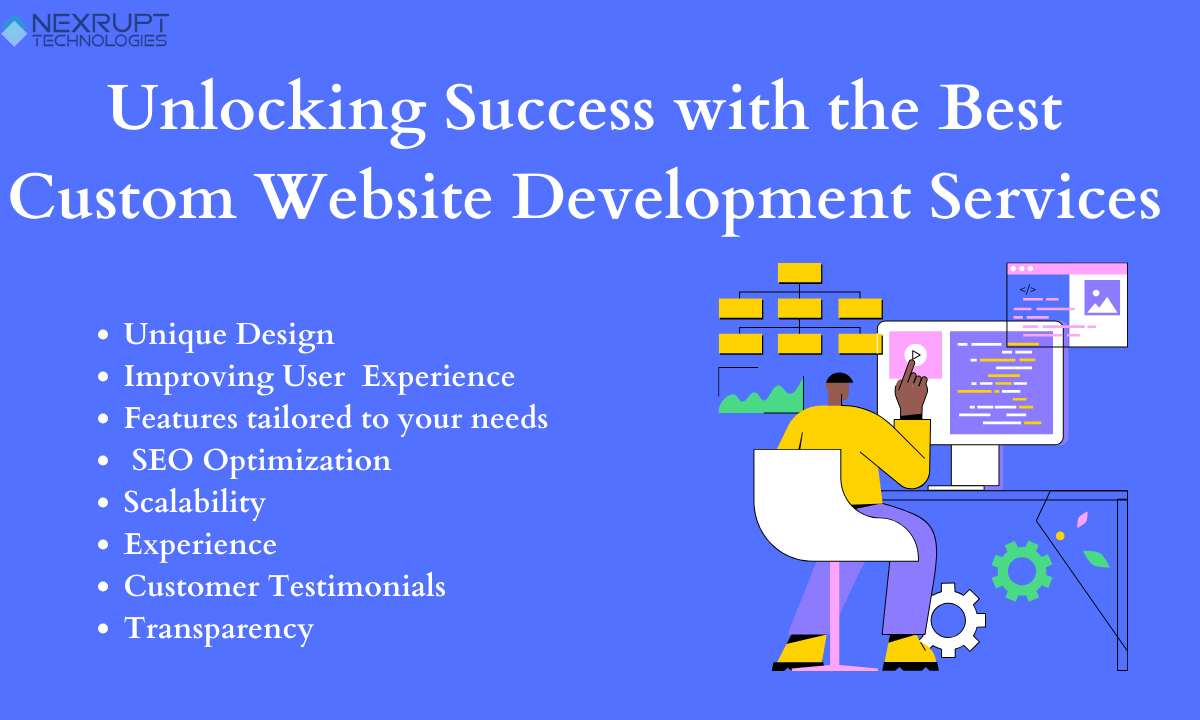 NEXRUPT
TECHNOLOGIES

Unlocking Success with the Best Custom Website Development Services

- Unique Design
- Improving User Experience
- Features tailored to your needs
- SEO Optimization
- Scalability
- Experience
- Customer Testimonials
- Transparency

</>